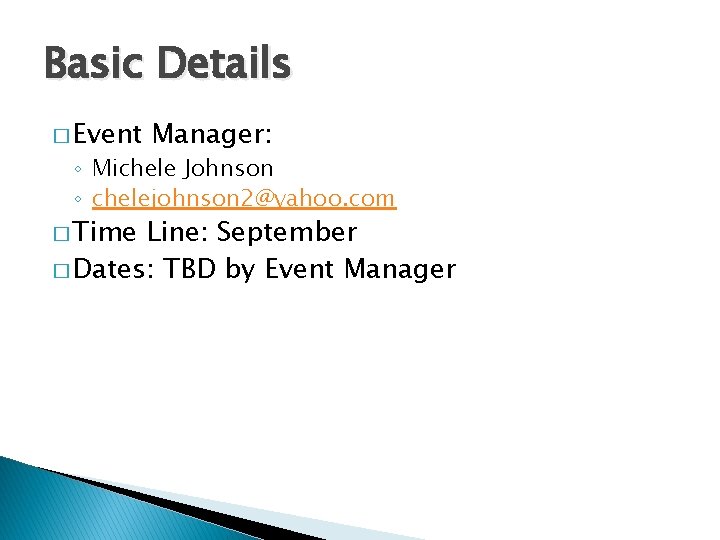 Basic Details

□ Event Manager:
◦ Michele Johnson
◦ chelejohnson2@yahoo.com

□ Time Line: September

□ Dates: TBD by Event Manager